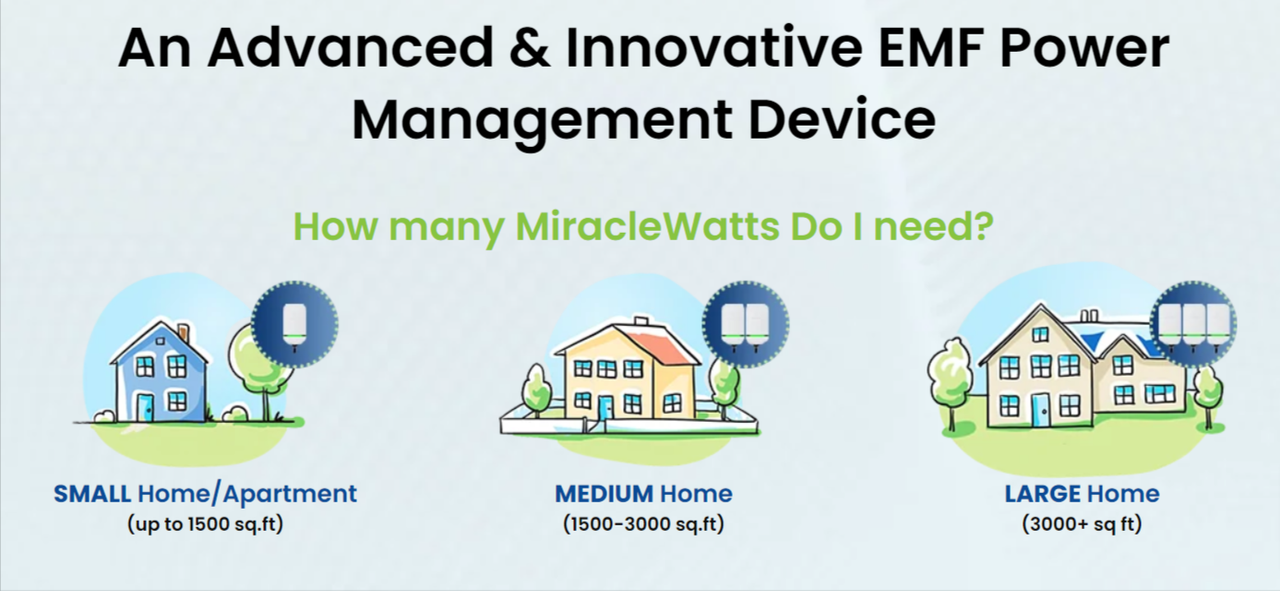 An Advanced & Innovative EMF Power Management Device

How many MiracleWatts Do I need?

SMALL Home/Apartment
(up to 1500 sq.ft)

MEDIUM Home
(1500-3000 sq.ft)

LARGE Home
(3000+ sq ft)